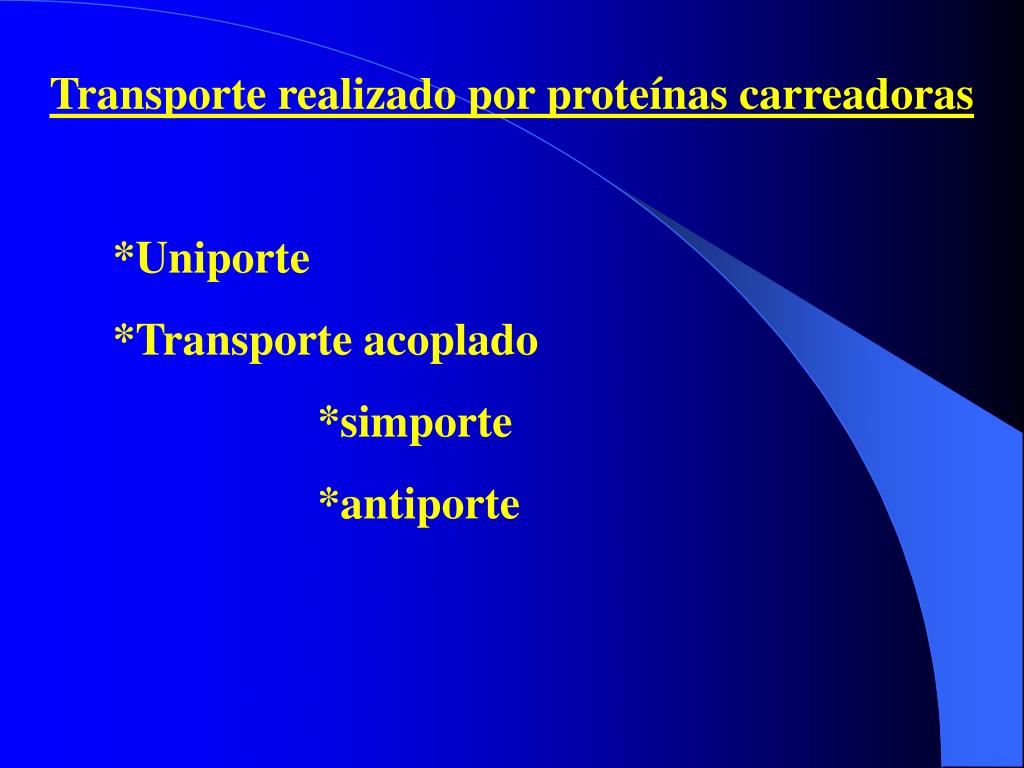 Transporte realizado por proteínas carreadoras

*Uniporte

*Transporte acoplado

*simporte

*antiporte